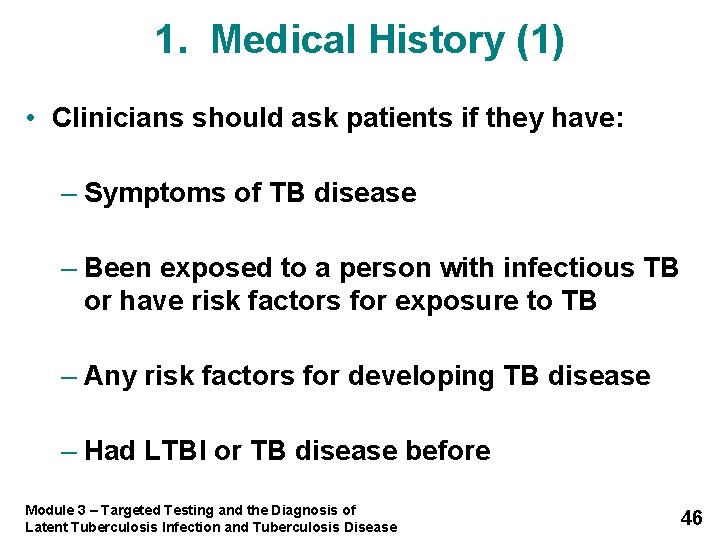 1. Medical History (1)

• Clinicians should ask patients if they have:

– Symptoms of TB disease

– Been exposed to a person with infectious TB or have risk factors for exposure to TB

– Any risk factors for developing TB disease

– Had LTBI or TB disease before

Module 3 – Targeted Testing and the Diagnosis of Latent Tuberculosis Infection and Tuberculosis Disease

46